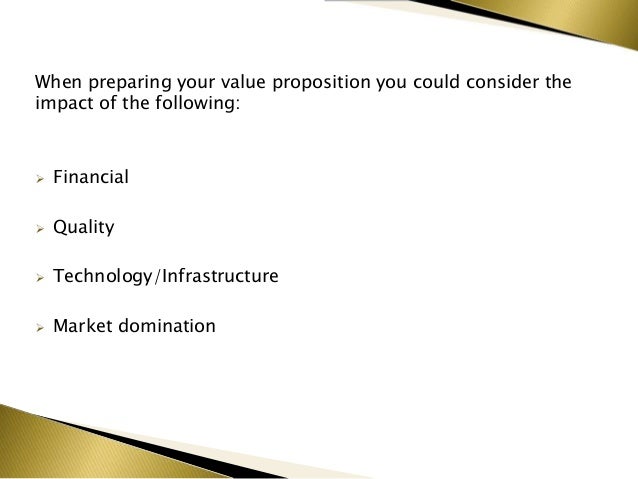 When preparing your value proposition you could consider the impact of the following:

➢ Financial

➢ Quality

➢ Technology/Infrastructure

➢ Market domination